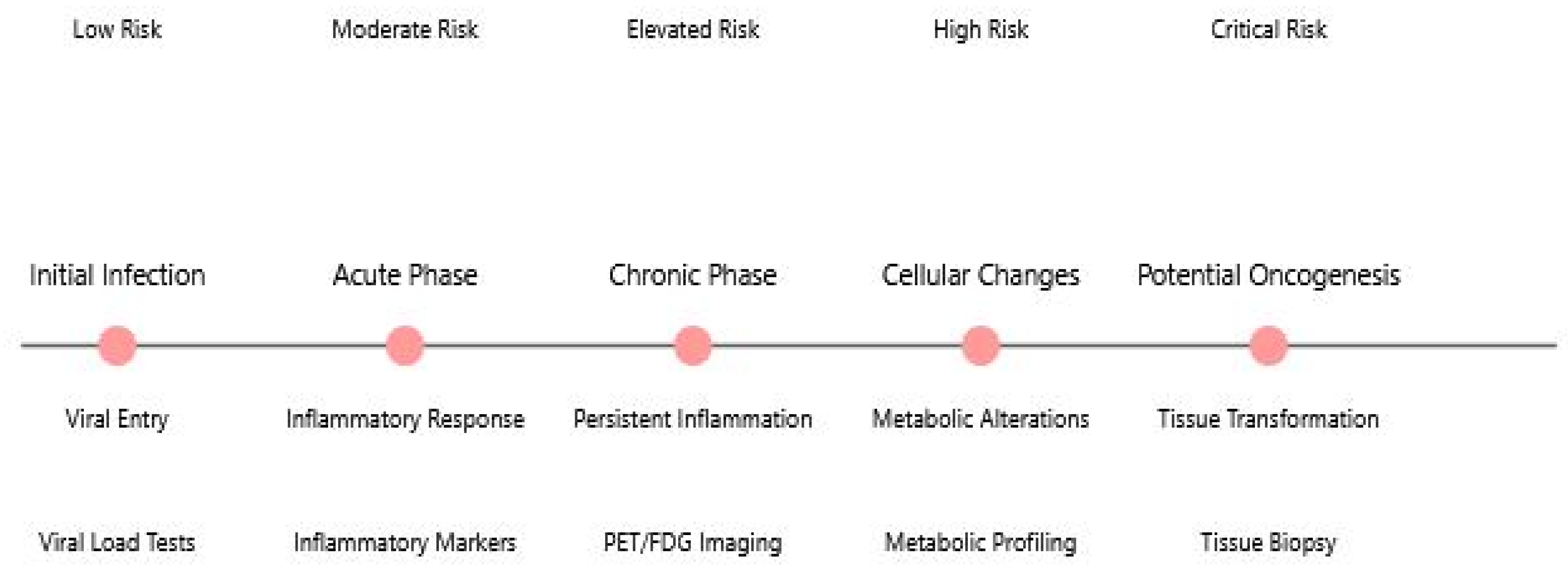 Low Risk

Moderate Risk

Elevated Risk

High Risk

Critical Risk

Initial Infection

Acute Phase

Chronic Phase

Cellular Changes

Potential Oncogenesis

Viral Entry

Inflammatory Response

Persistent Inflammation

Metabolic Alterations

Tissue Transformation

Viral Load Tests

Inflammatory Markers

PET/FDG Imaging

Metabolic Profiling

Tissue Biopsy